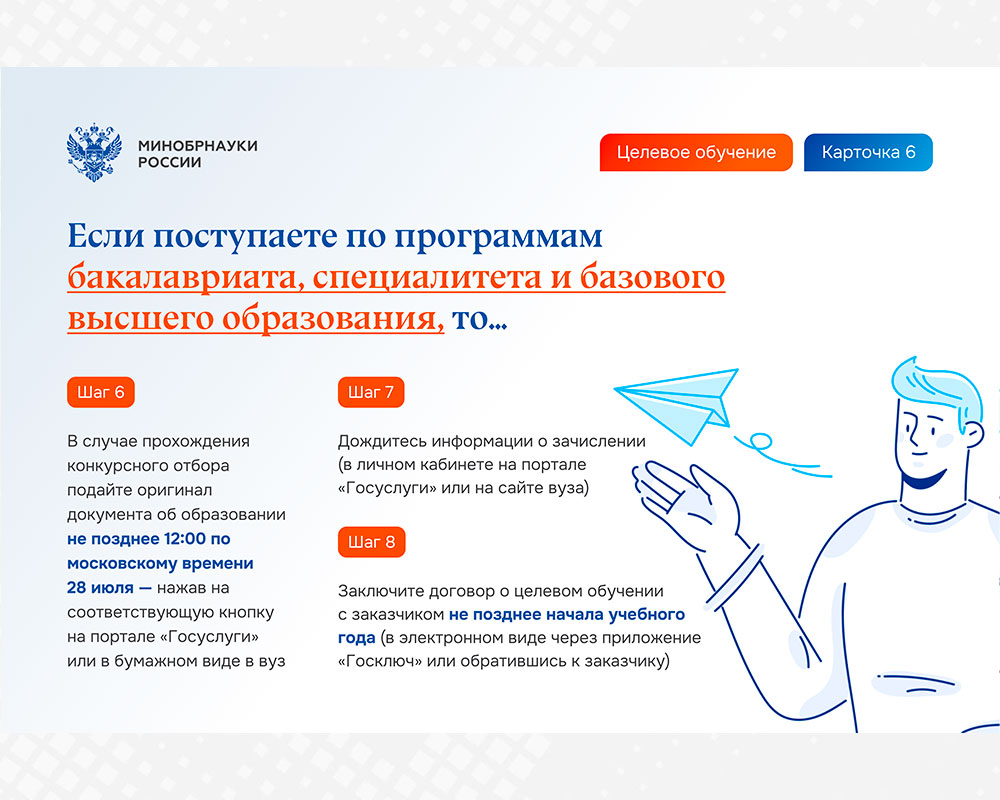 МИНОБРНАУКИ
РОССИИ

Целевое обучение

Карточка 6

Если поступаете по программам бакалавриата, специалитета и базового высшего образования, то...

Шаг 6

В случае прохождения конкурсного отбора подайте оригинал документа об образовании не позднее 12:00 по московскому времени 28 июля — нажав на соответствующую кнопку на портале «Госуслуги» или в бумажном виде в вуз

Шаг 7

Дождитесь информации о зачислении (в личном кабинете на портале «Госуслуги» или на сайте вуза)

Шаг 8

Заключите договор о целевом обучении с заказчиком не позднее начала учебного года (в электронном виде через приложение «Госключ» или обратившись к заказчику)